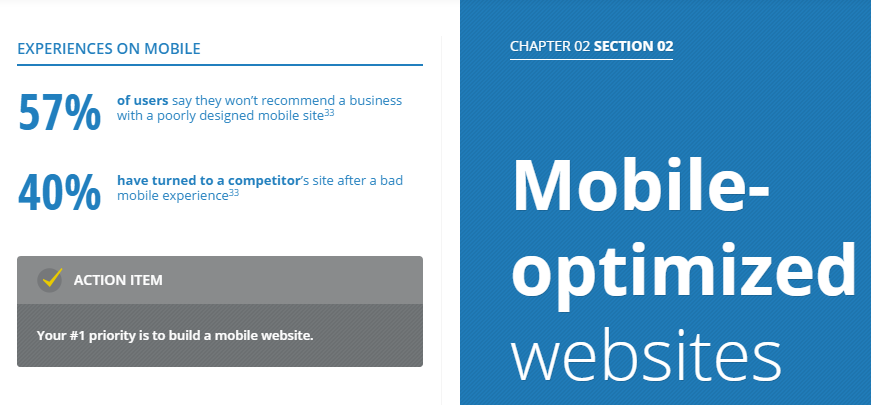 EXPERIENCES ON MOBILE

57% of users say they won't recommend a business with a poorly designed mobile site$^{33}$

40% have turned to a competitor's site after a bad mobile experience$^{33}$

ACTION ITEM

Your #1 priority is to build a mobile website.

CHAPTER 02 SECTION 02

Mobile-optimized websites